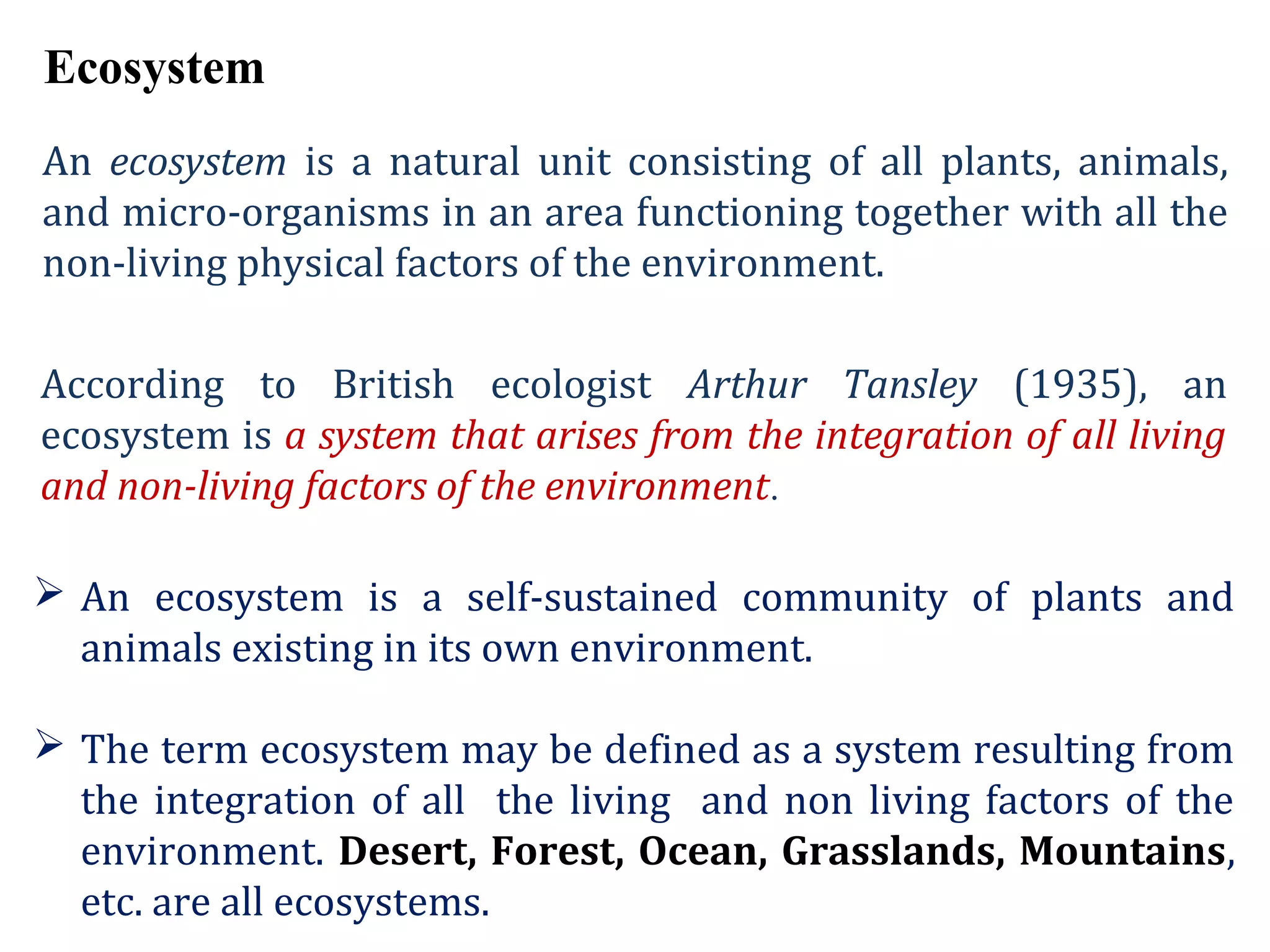 Ecosystem

An ecosystem is a natural unit consisting of all plants, animals, and micro-organisms in an area functioning together with all the non-living physical factors of the environment.

According to British ecologist Arthur Tansley (1935), an ecosystem is a system that arises from the integration of all living and non-living factors of the environment.

➢ An ecosystem is a self-sustained community of plants and animals existing in its own environment.

➢ The term ecosystem may be defined as a system resulting from the integration of all the living and non living factors of the environment. Desert, Forest, Ocean, Grasslands, Mountains, etc. are all ecosystems.